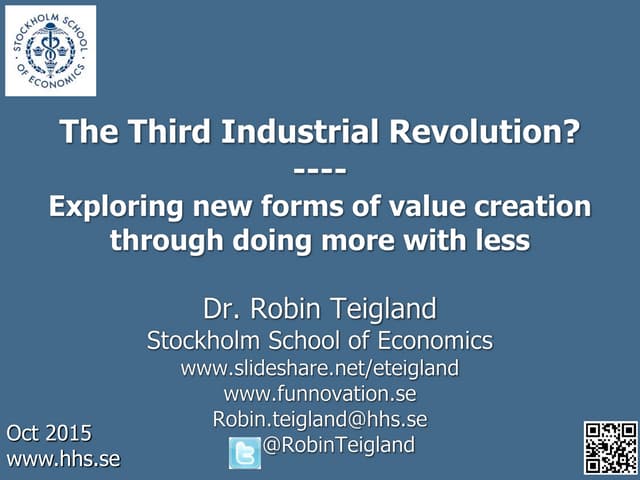 STOCKHOLM SCHOOL OF ECONOMICS

The Third Industrial Revolution?
----
Exploring new forms of value creation through doing more with less

Dr. Robin Teigland
Stockholm School of Economics
www.slideshare.net/eteigland
www.funnovation.se
Robin.teigland@hhs.se
@RobinTeigland

Oct 2015
www.hhs.se